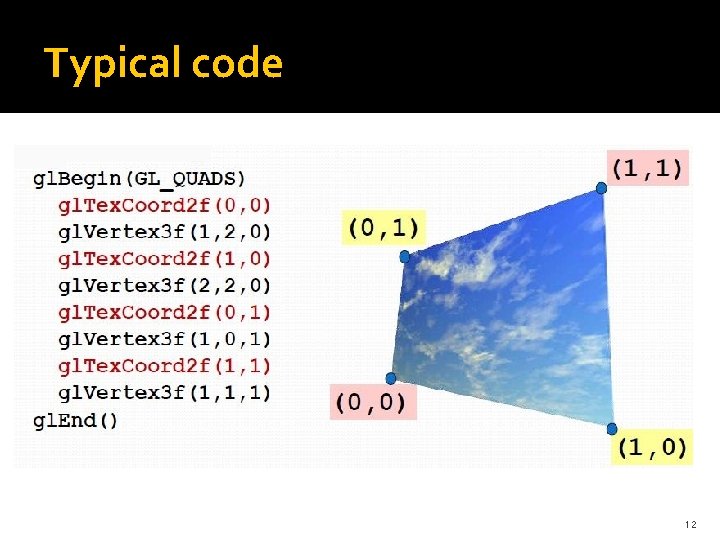 Typical code

glBegin(GL_QUADS)
glTexCoord2f(0,0)
glVertex3f(1,2,0)
glTexCoord2f(1,0)
glVertex3f(2,2,0)
glTexCoord2f(0,1)
glVertex3f(1,0,1)
glTexCoord2f(1,1)
glVertex3f(1,1,1)
glEnd()

(1,1)
(0,1)
(0,0)
(1,0)

12